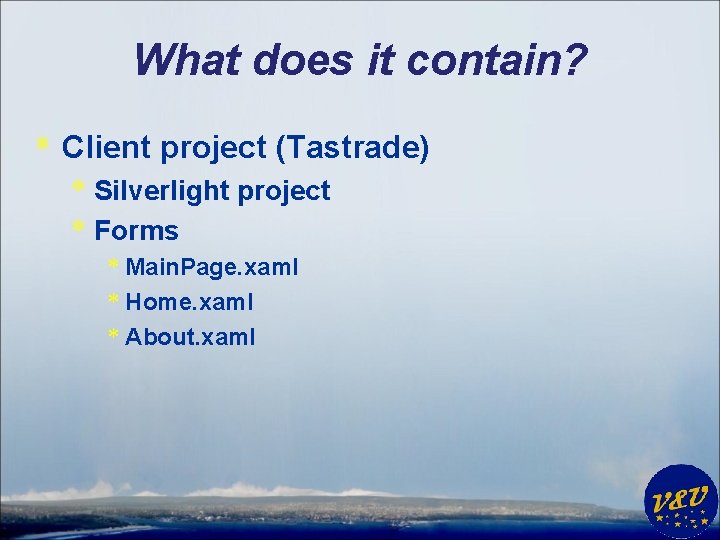 What does it contain?

* Client project (Tastrade)
  * Silverlight project
  * Forms
    * MainPage.xaml
    * Home.xaml
    * About.xaml

V&V